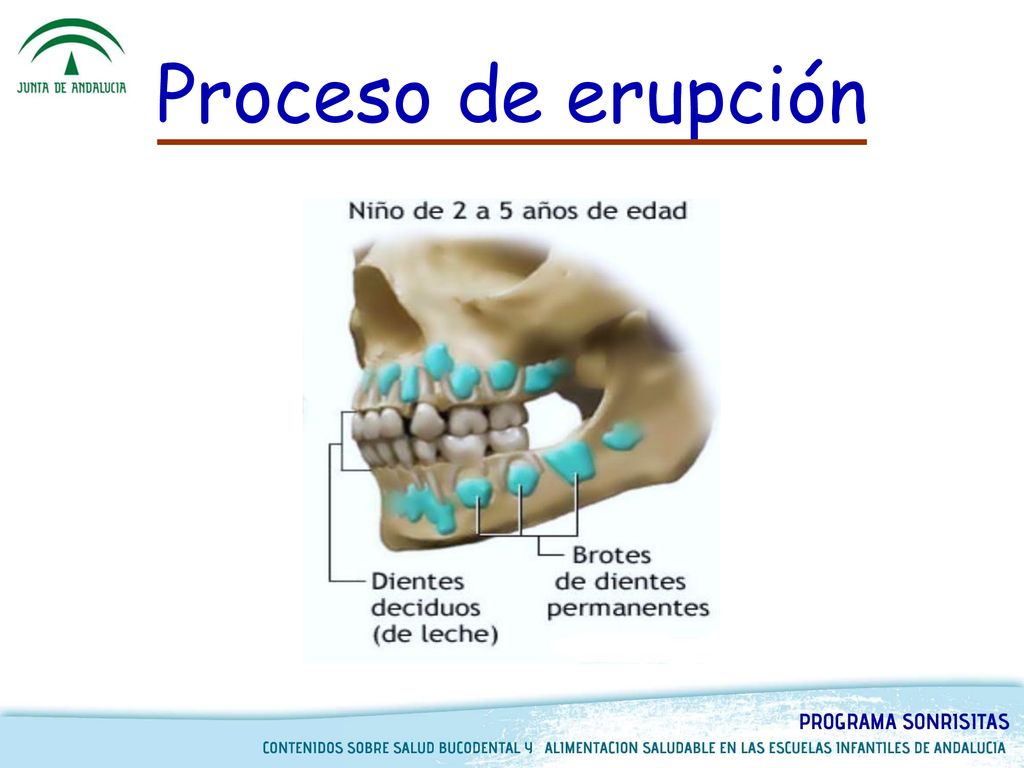 JUNTA DE ANDALUCIA

Proceso de erupción

Niño de 2 a 5 años de edad

Dientes deciduos (de leche)

Brotes de dientes permanentes

PROGRAMA SONRISITAS

CONTENIDOS SOBRE SALUD BUCODENTAL Y ALIMENTACION SALUDABLE EN LAS ESCUELAS INFANTILES DE ANDALUCIA